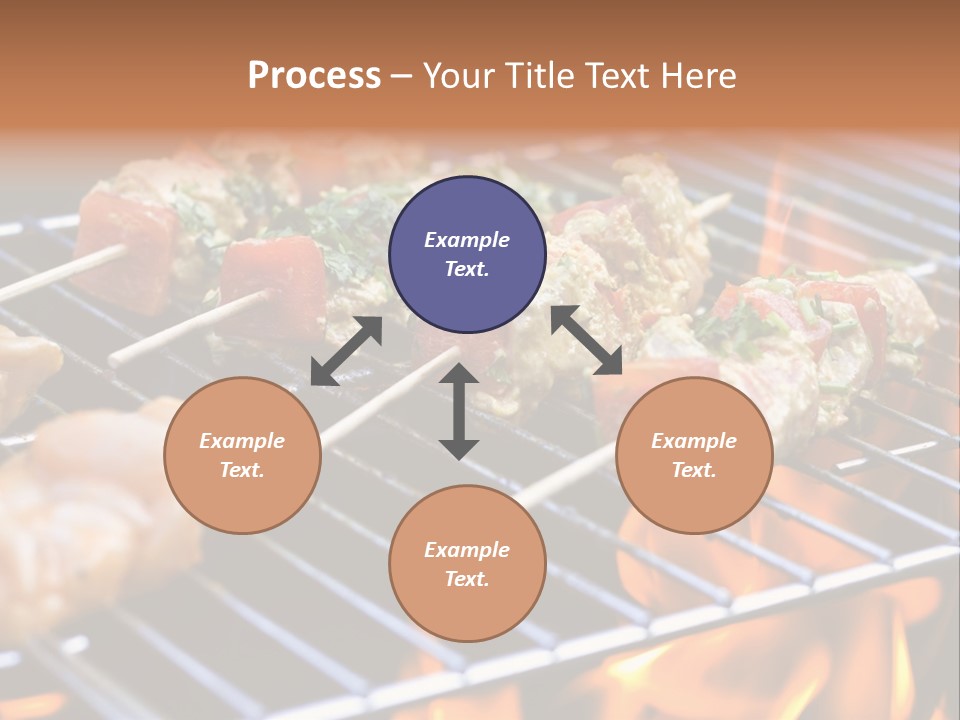 Process – Your Title Text Here

Example Text.

Example Text.

Example Text.

Example Text.